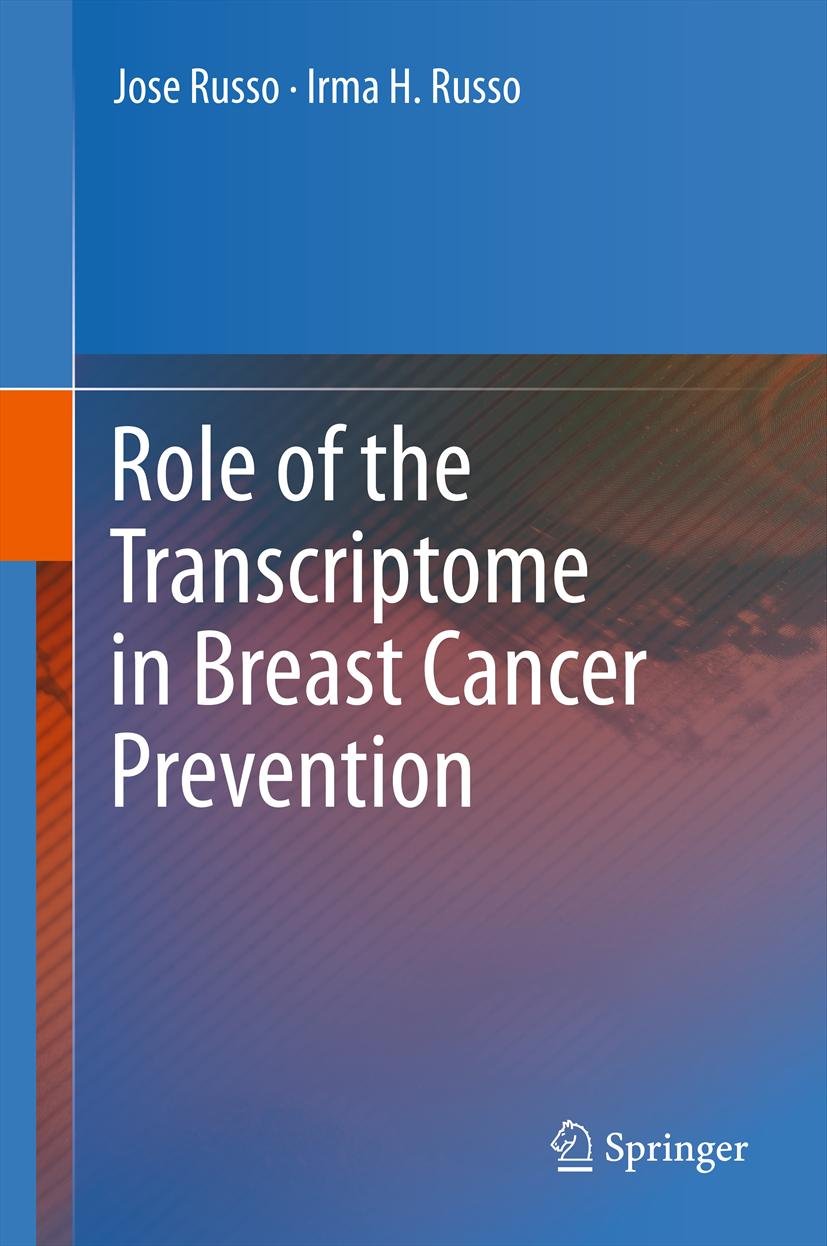 Jose Russo · Irma H. Russo

Role of the Transcriptome in Breast Cancer Prevention

Springer